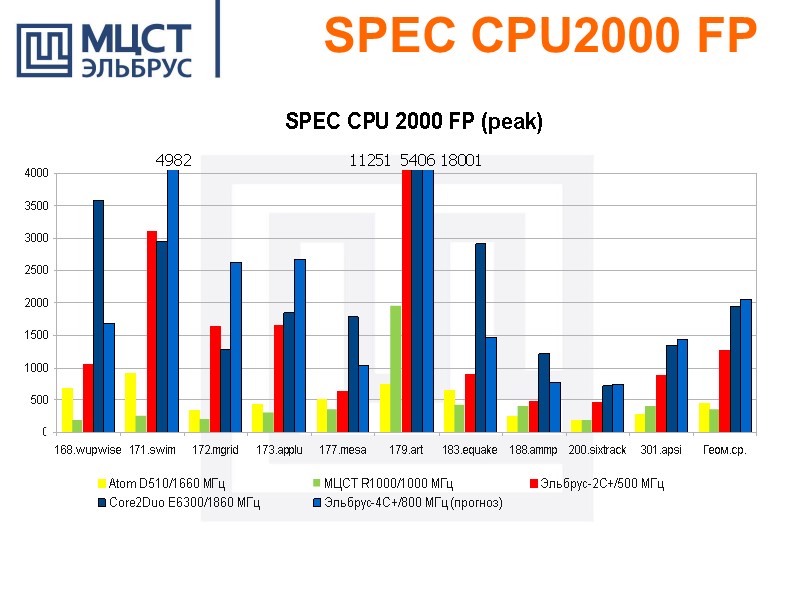 МЦСТ ЭЛЬБРУС

SPEC CPU2000 FP

SPEC CPU 2000 FP (peak)

4982

11251 5406 18001

4000
3500
3000
2500
2000
1500
1000
500
0

168.wupwise 171.swim 172.mgrid 173.applu 177.mesa 179.art 183.equake 188.ammp 200.sixtrack 301.apsi Геом.ср.

Atom D510/1660 МГц
МЦСТ R1000/1000 МГц
Эльбрус-2С+/500 МГц
Core2Duo E6300/1860 МГц
Эльбрус-4С+/800 МГц (прогноз)